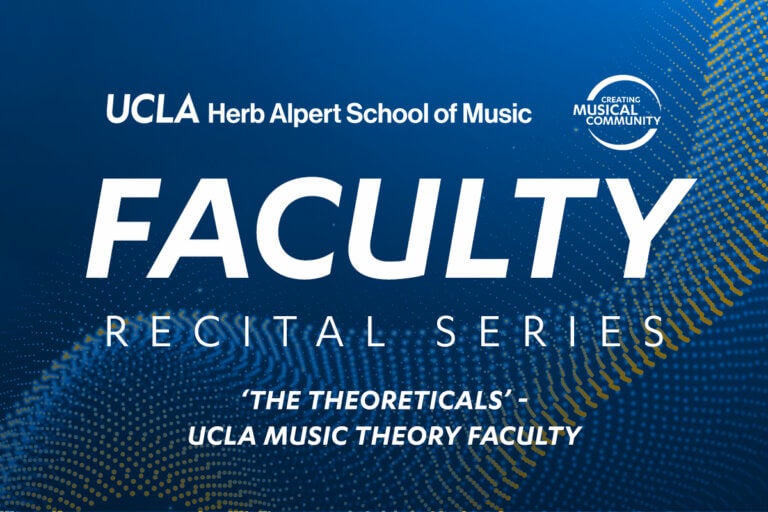 UCLA Herb Alpert School of Music

CREATING MUSICAL COMMUNITY

FACULTY

RECITAL SERIES

'THE THEORETICALS' - UCLA MUSIC THEORY FACULTY